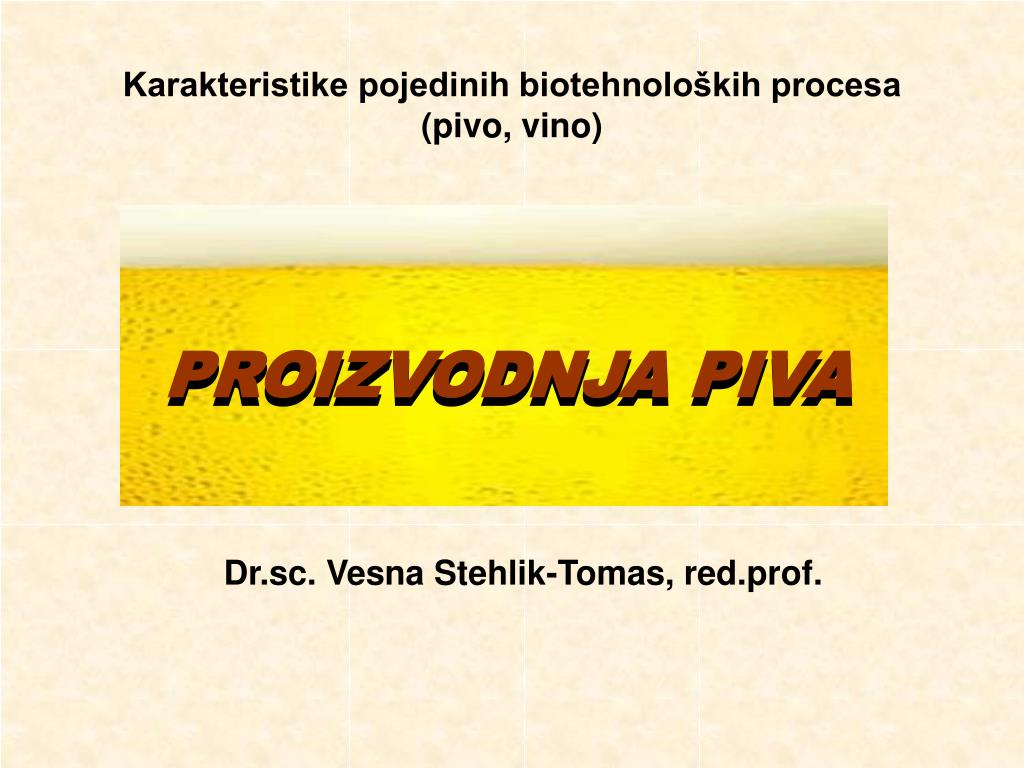 Karakteristike pojedinih biotehnoloških procesa
(pivo, vino)

PROIZVODNJA PIVA

Dr.sc. Vesna Stehlik-Tomas, red.prof.